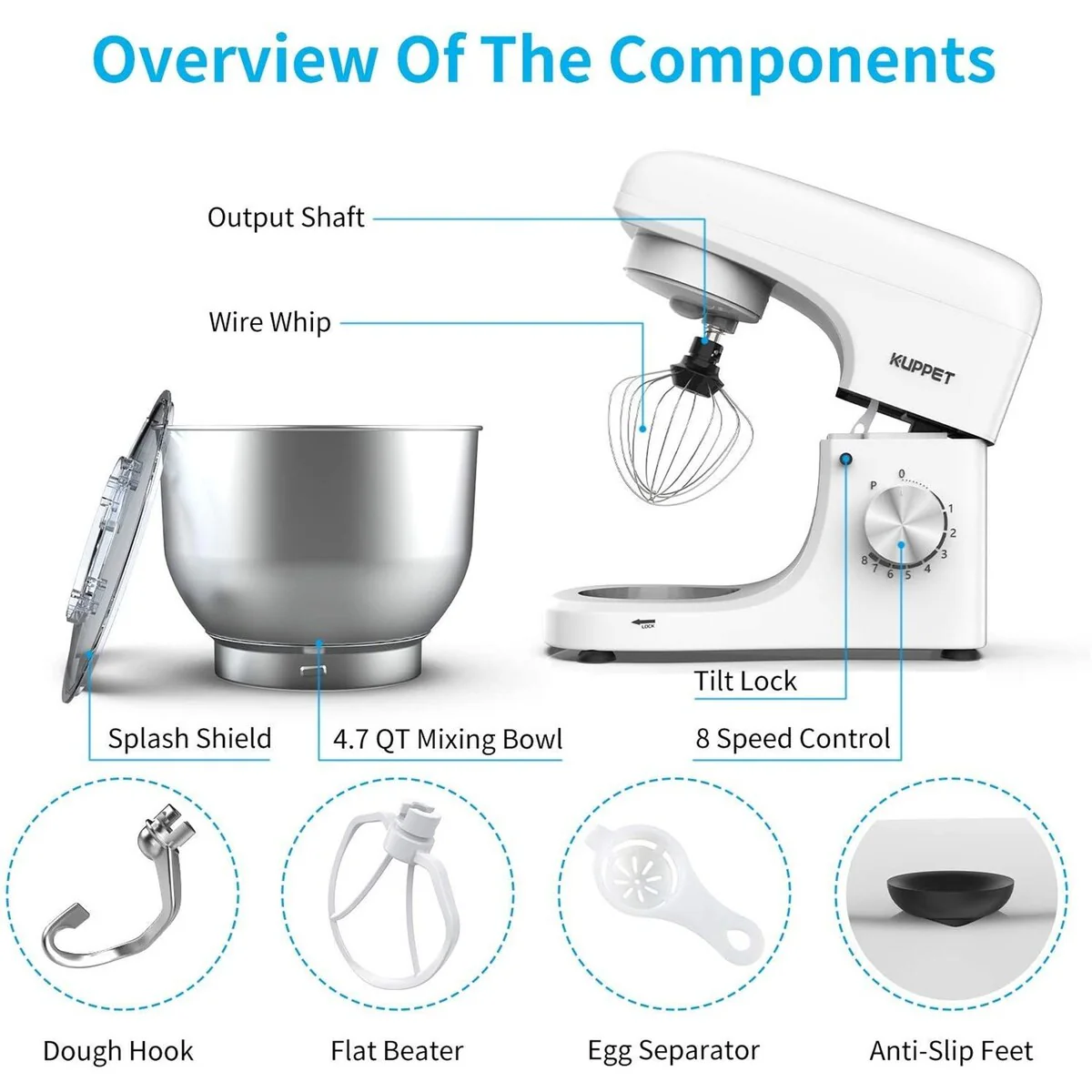 Overview Of The Components

Output Shaft

Wire Whip

KUPPET

P 0 1 2 3 4 5 6 7 8

LOCK

Tilt Lock

Splash Shield

4.7 QT Mixing Bowl

8 Speed Control

Dough Hook

Flat Beater

Egg Separator

Anti-Slip Feet